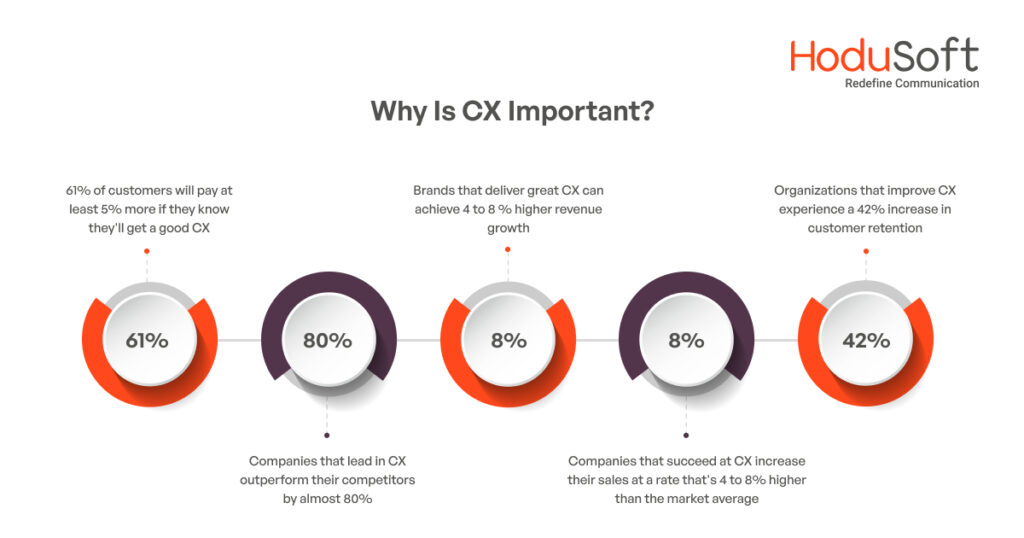 HoduSoft
Redefine Communication

Why Is CX Important?

61% of customers will pay at least 5% more if they know they'll get a good CX

61%

80%

Companies that lead in CX outperform their competitors by almost 80%

Brands that deliver great CX can achieve 4 to 8 % higher revenue growth

8%

8%

Companies that succeed at CX increase their sales at a rate that's 4 to 8% higher than the market average

Organizations that improve CX experience a 42% increase in customer retention

42%